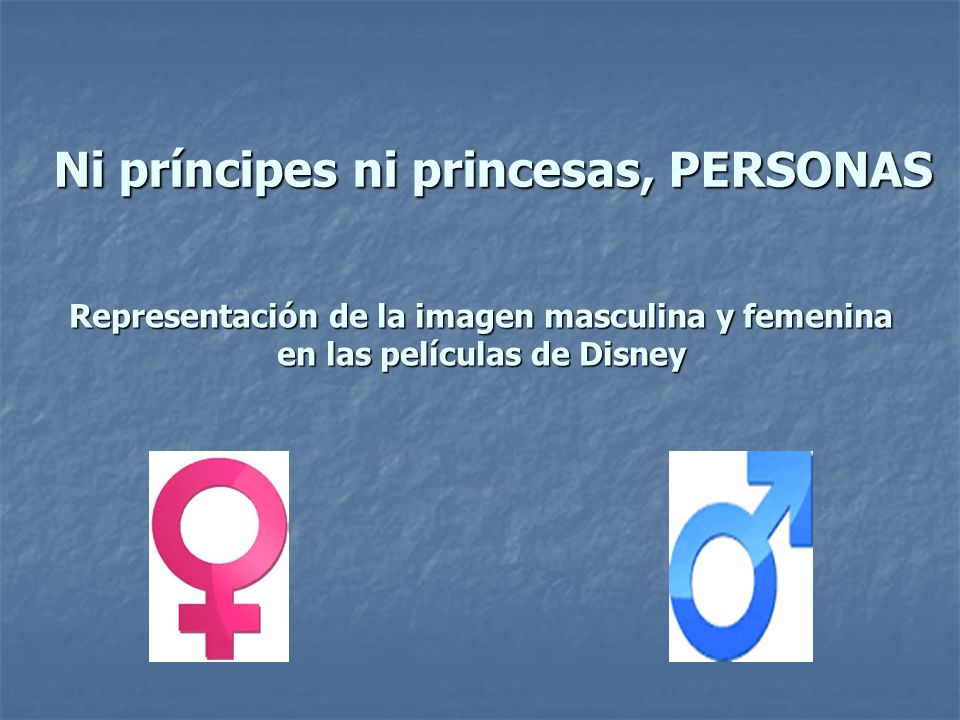 Ni príncipes ni princesas, PERSONAS

Representación de la imagen masculina y femenina en las películas de Disney